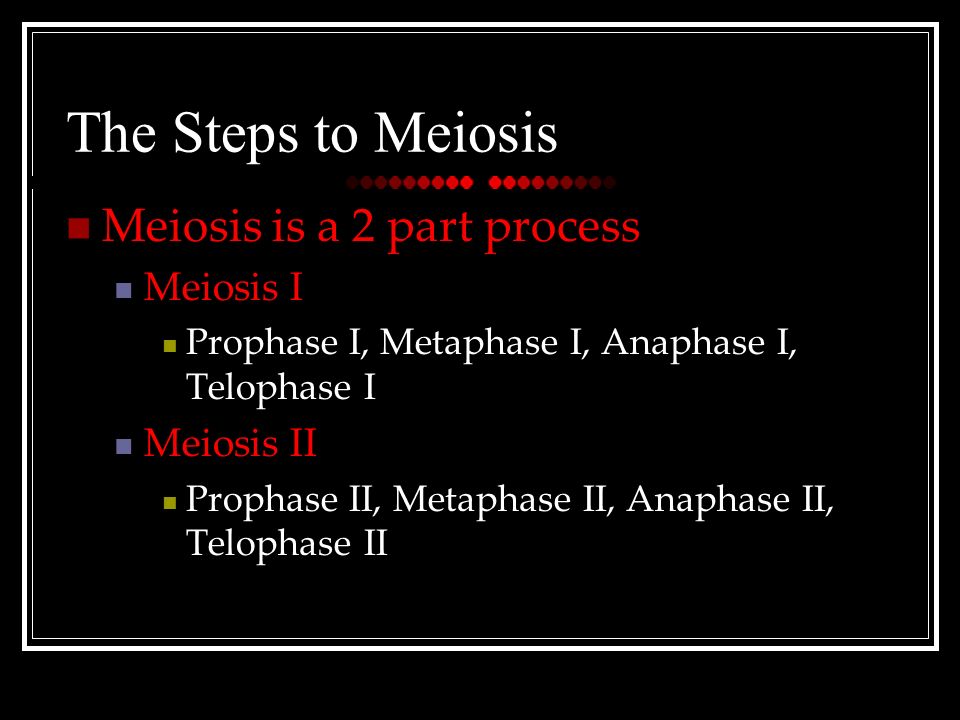 The Steps to Meiosis

Meiosis is a 2 part process

Meiosis I

Prophase I, Metaphase I, Anaphase I, Telophase I

Meiosis II

Prophase II, Metaphase II, Anaphase II, Telophase II